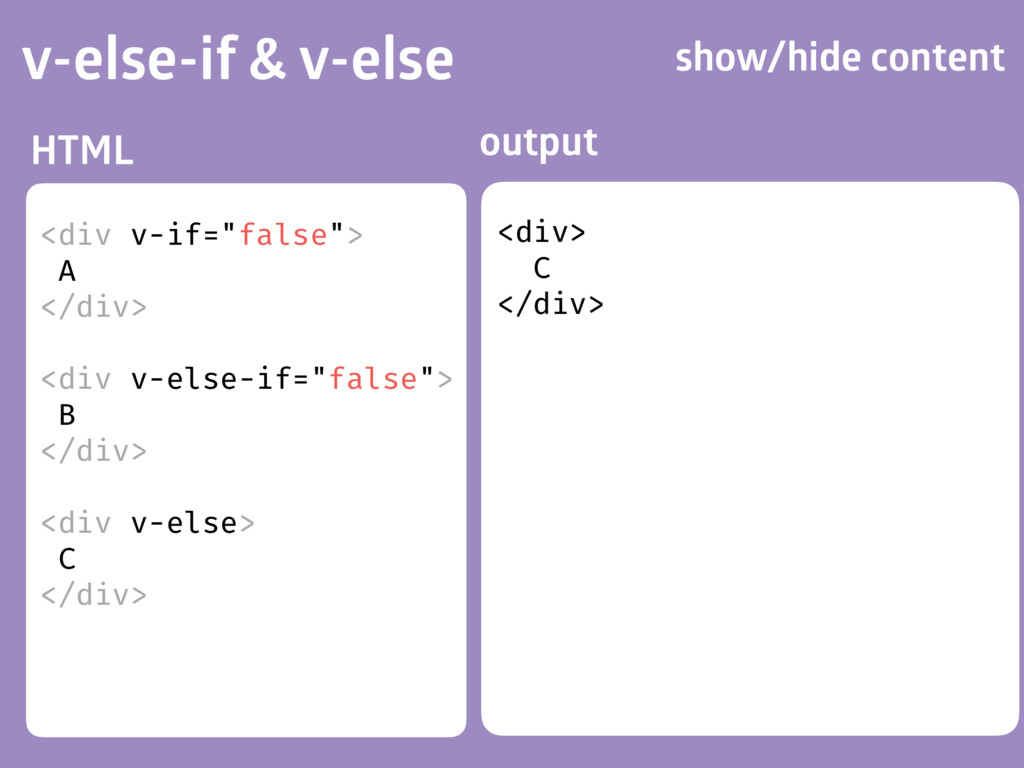 v-else-if & v-else

show/hide content

HTML

<div v-if="false">
A
</div>

<div v-else-if="false">
B
</div>

<div v-else>
C
</div>

output

<div>
C
</div>